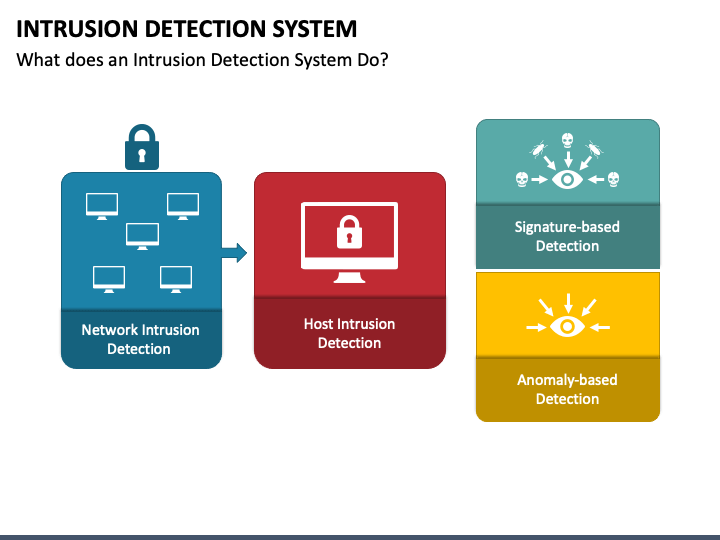 INTRUSION DETECTION SYSTEM

What does an Intrusion Detection System Do?

Network Intrusion Detection

Host Intrusion Detection

Signature-based Detection

Anomaly-based Detection